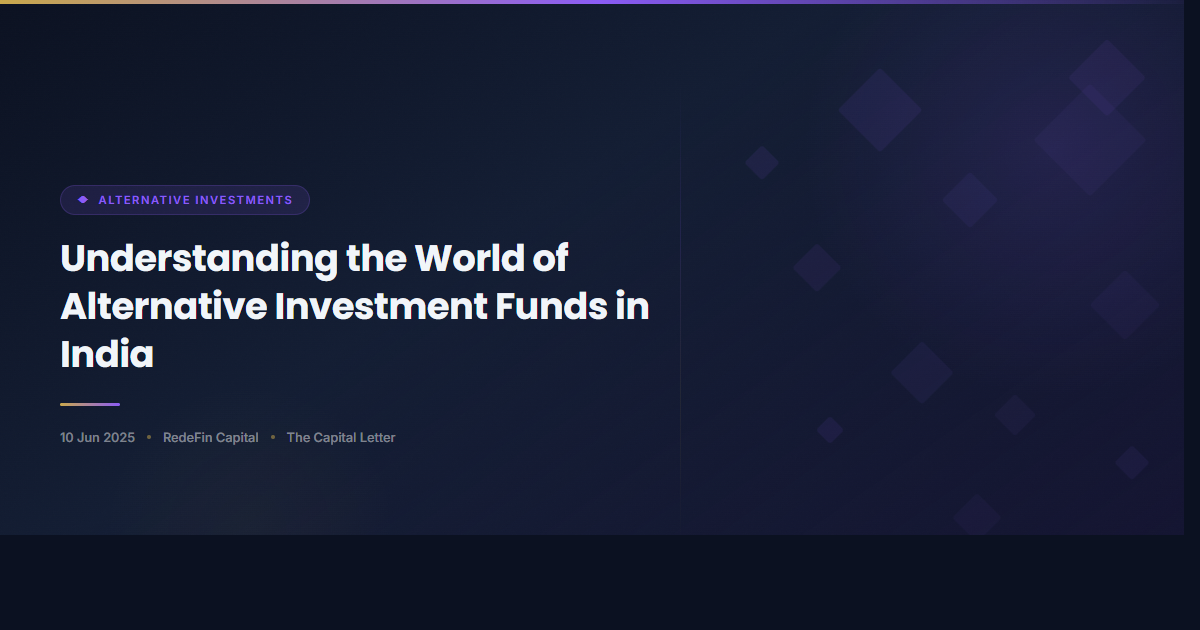 ALTERNATIVE INVESTMENTS

Understanding the World of Alternative Investment Funds in India

10 Jun 2025 • RedeFin Capital • The Capital Letter